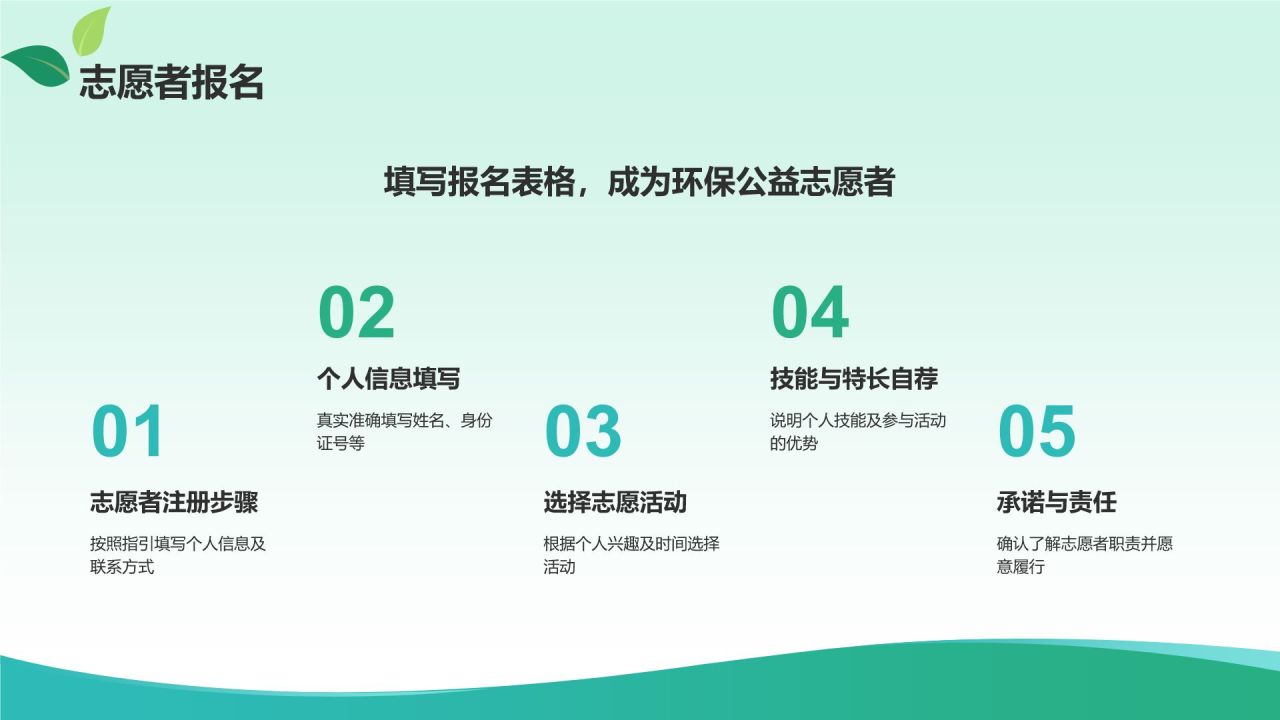 志愿者报名

填写报名表格，成为环保公益志愿者

01
志愿者注册步骤
按照指引填写个人信息及联系方式

02
个人信息填写
真实准确填写姓名、身份证号等

03
选择志愿活动
根据个人兴趣及时间选择活动

04
技能与特长自荐
说明个人技能及参与活动的优势

05
承诺与责任
确认了解志愿者职责并愿意履行